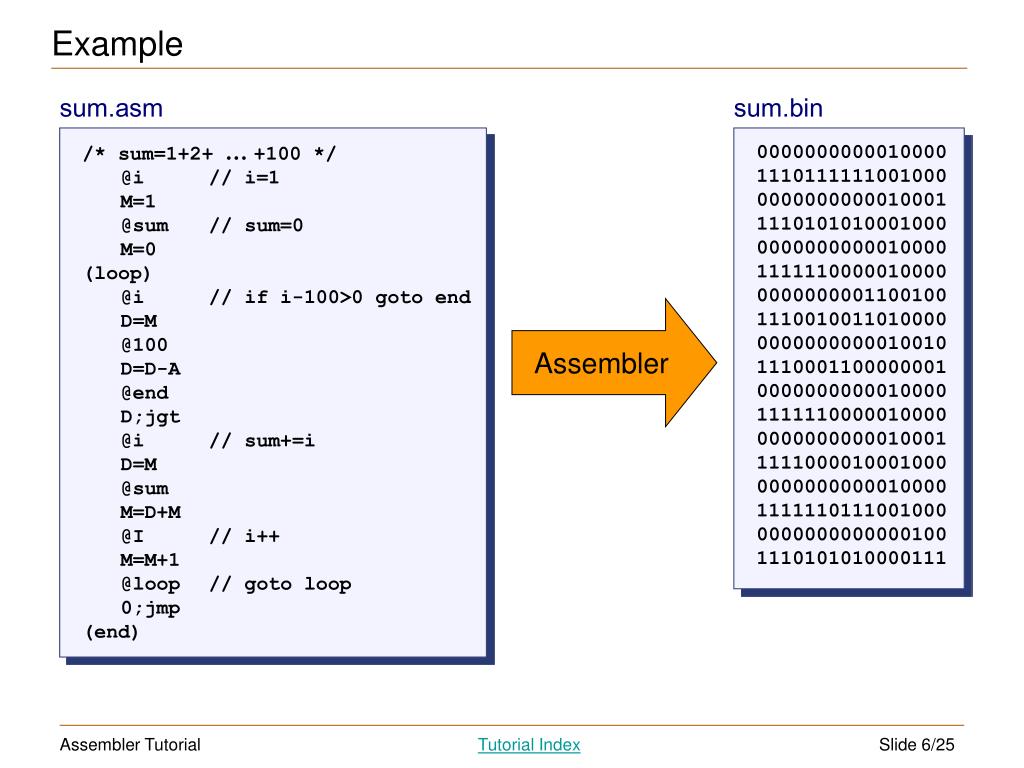 Example

sum.asm

/* sum=1+2+ … +100 */
@i // i=1
M=1
@sum // sum=0
M=0
(loop)
@i // if i-100>0 goto end
D=M
@100
D=D-A
@end
D;jgt
@i // sum+=i
D=M
@sum
M=D+M
@I // i++
M=M+1
@loop // goto loop
0;jmp
(end)

Assembler

sum.bin

0000000000010000
1110111111001000
0000000000010001
1110101010001000
0000000000010000
1111110000010000
0000000001100100
1110010011010000
0000000000010010
1110001100000001
0000000000010000
1111110000010000
0000000000010001
1111000010001000
0000000000010000
1111110111001000
0000000000000100
1110101010000111

Assembler Tutorial

Tutorial Index

Slide 6/25